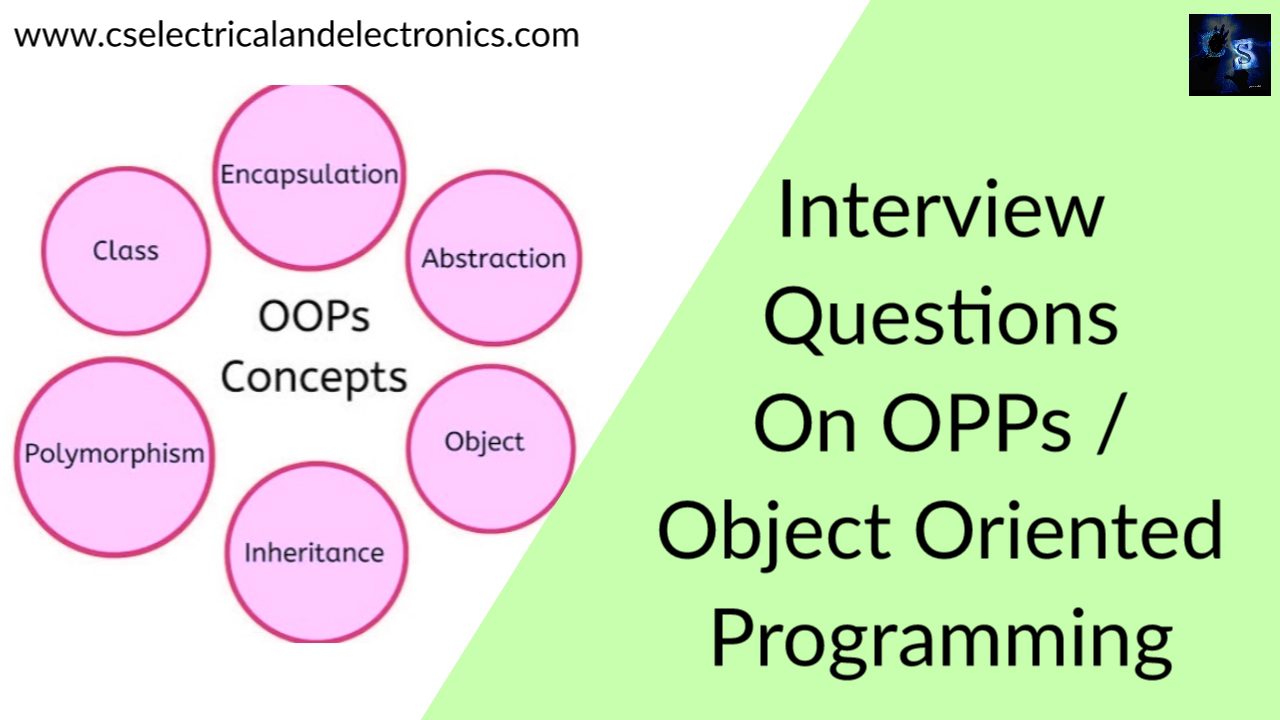 www.cselectricalandelectronics.com

CS

Encapsulation

Class

Abstraction

OOPs Concepts

Polymorphism

Object

Inheritance

Interview Questions On OPPs / Object Oriented Programming